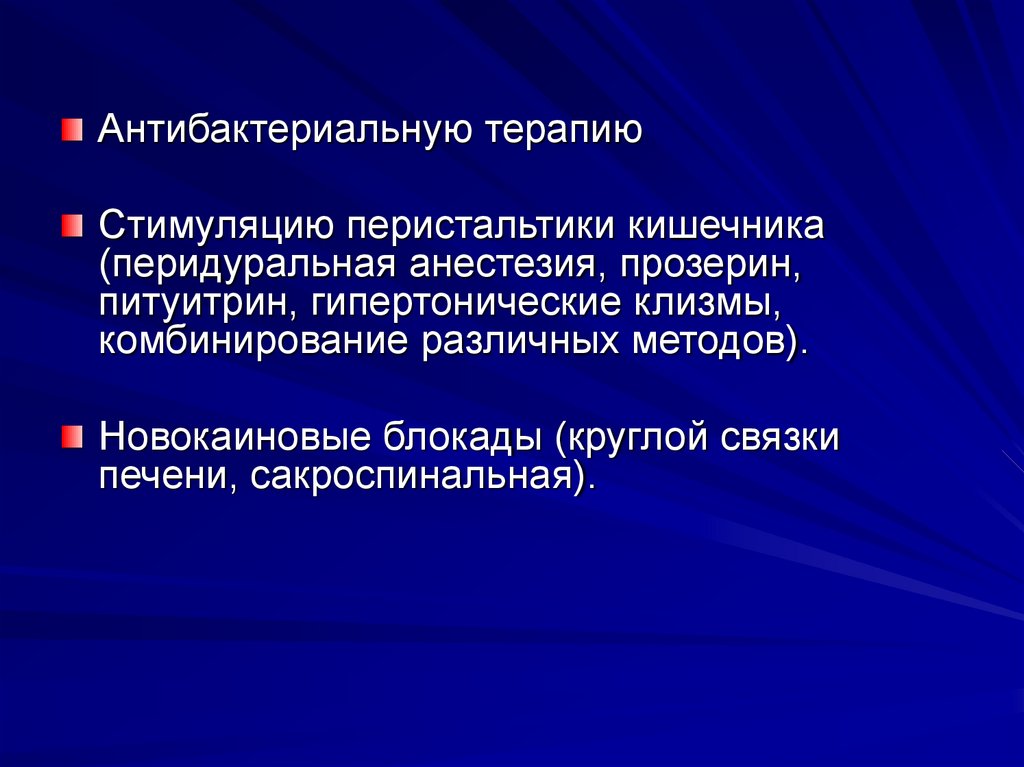 Антибактериальную терапию

Стимуляцию перистальтики кишечника (перидуральная анестезия, прозерин, питуитрин, гипертонические клизмы, комбинирование различных методов).

Новокаиновые блокады (круглой связки печени, сакроспинальная).